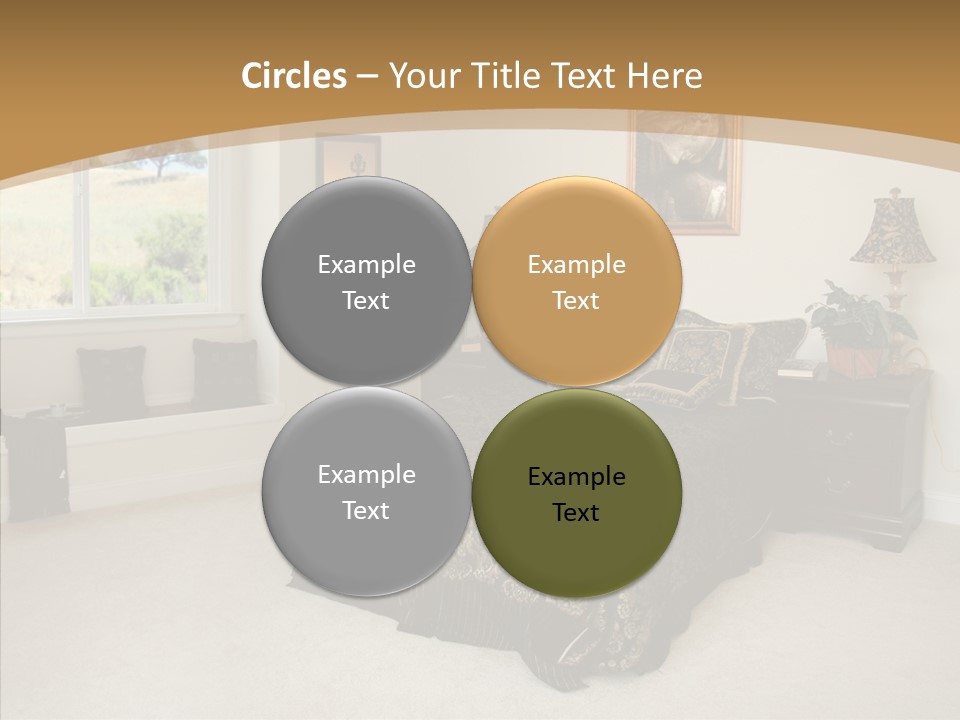 Circles – Your Title Text Here

Example Text

Example Text

Example Text

Example Text